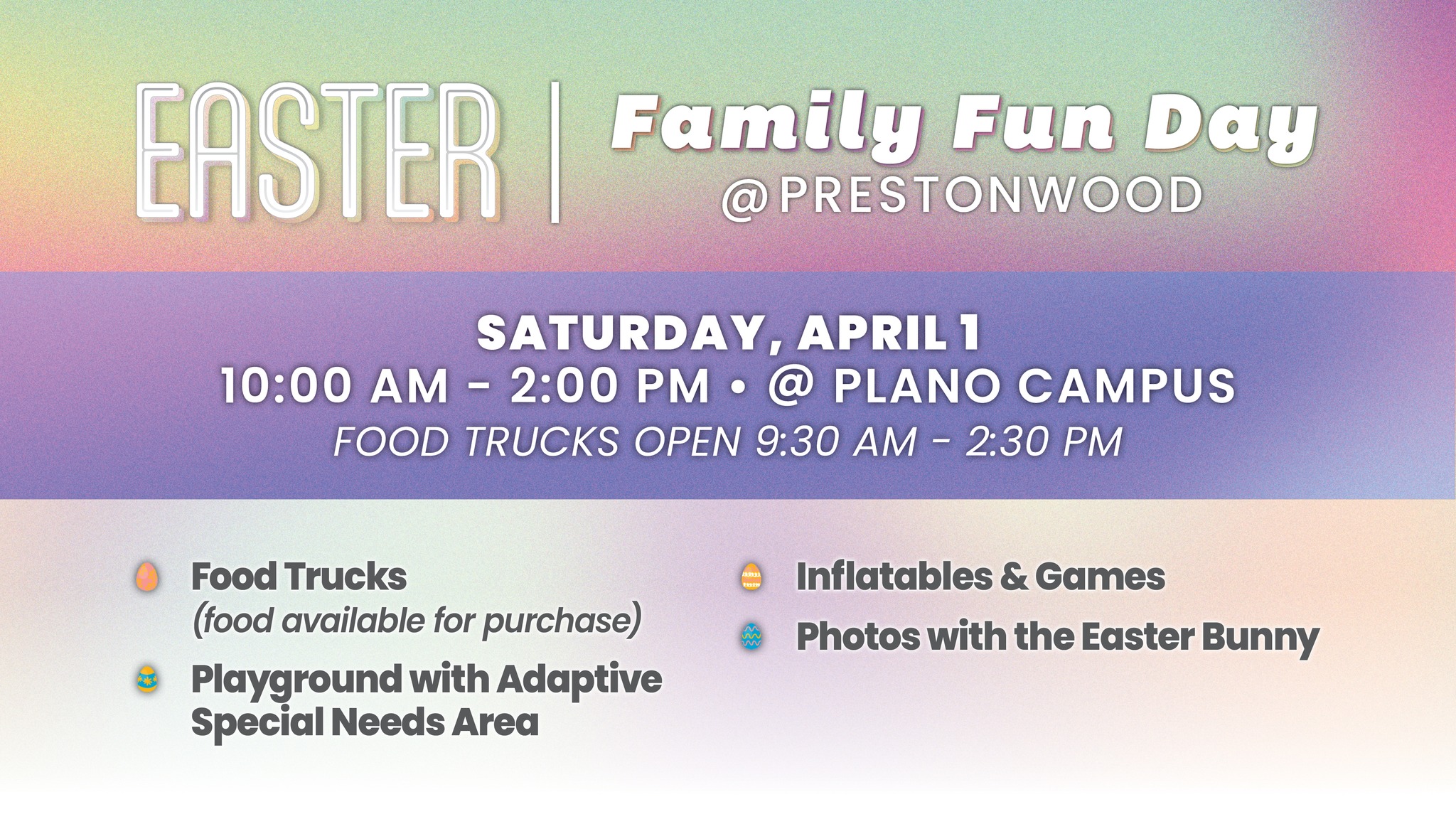 EASTER | Family Fun Day
@PRESTONWOOD

SATURDAY, APRIL 1
10:00 AM - 2:00 PM • @ PLANO CAMPUS
FOOD TRUCKS OPEN 9:30 AM - 2:30 PM

Food Trucks
(food available for purchase)

Playground with Adaptive Special Needs Area

Inflatables & Games

Photos with the Easter Bunny